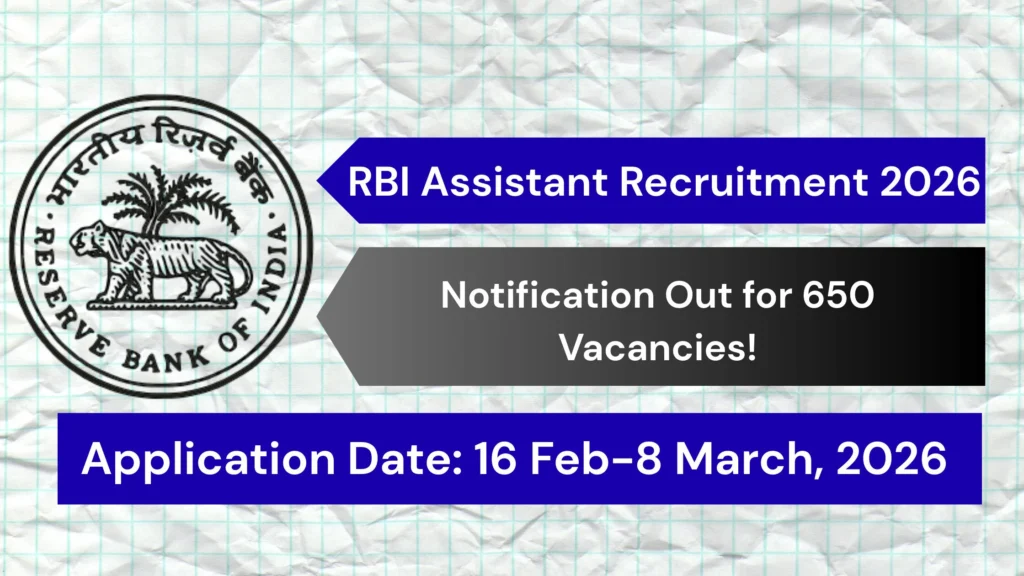 भारतीय रिज़र्व बैंक
RESERVE BANK OF INDIA

RBI Assistant Recruitment 2026

Notification Out for 650 Vacancies!

Application Date: 16 Feb-8 March, 2026